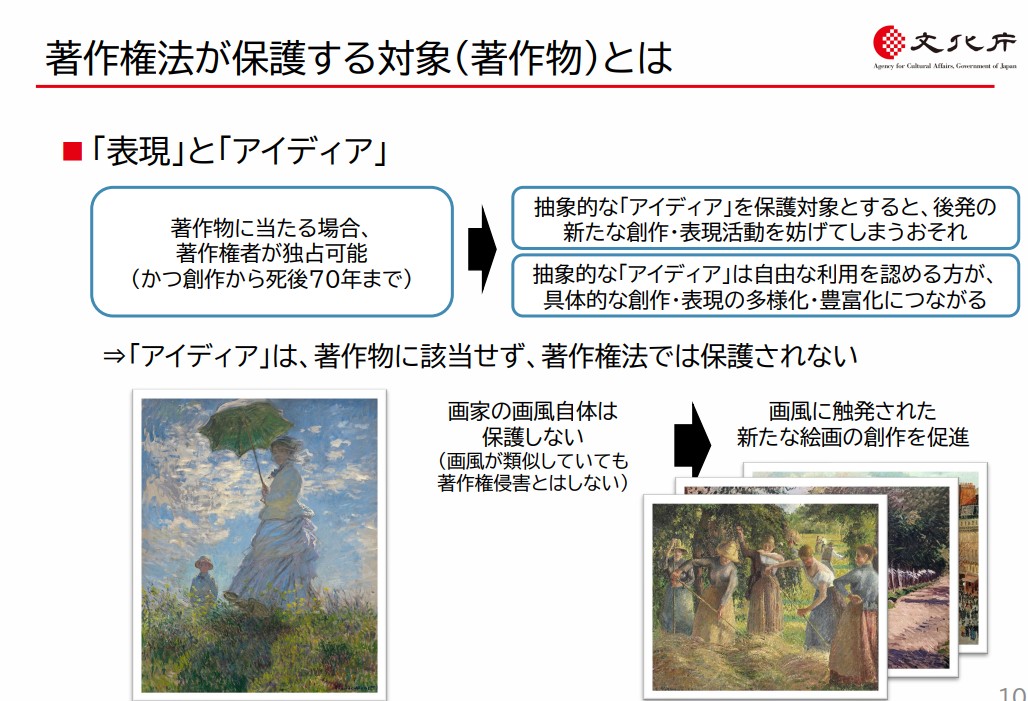 著作権法が保護する対象(著作物)とは

文化庁
Agency for Cultural Affairs, Government of Japan

■「表現」と「アイディア」

著作物に当たる場合、著作権者が独占可能(かつ創作から死後70年まで)

抽象的な「アイディア」を保護対象とすると、後発の新たな創作・表現活動を妨げてしまうおそれ

抽象的な「アイディア」は自由な利用を認める方が、具体的な創作・表現の多様化・豊富化につながる

⇒「アイディア」は、著作物に該当せず、著作権法では保護されない

画家の画風自体は保護しない(画風が類似していても著作権侵害とはしない)

画風に触発された新たな絵画の創作を促進

10